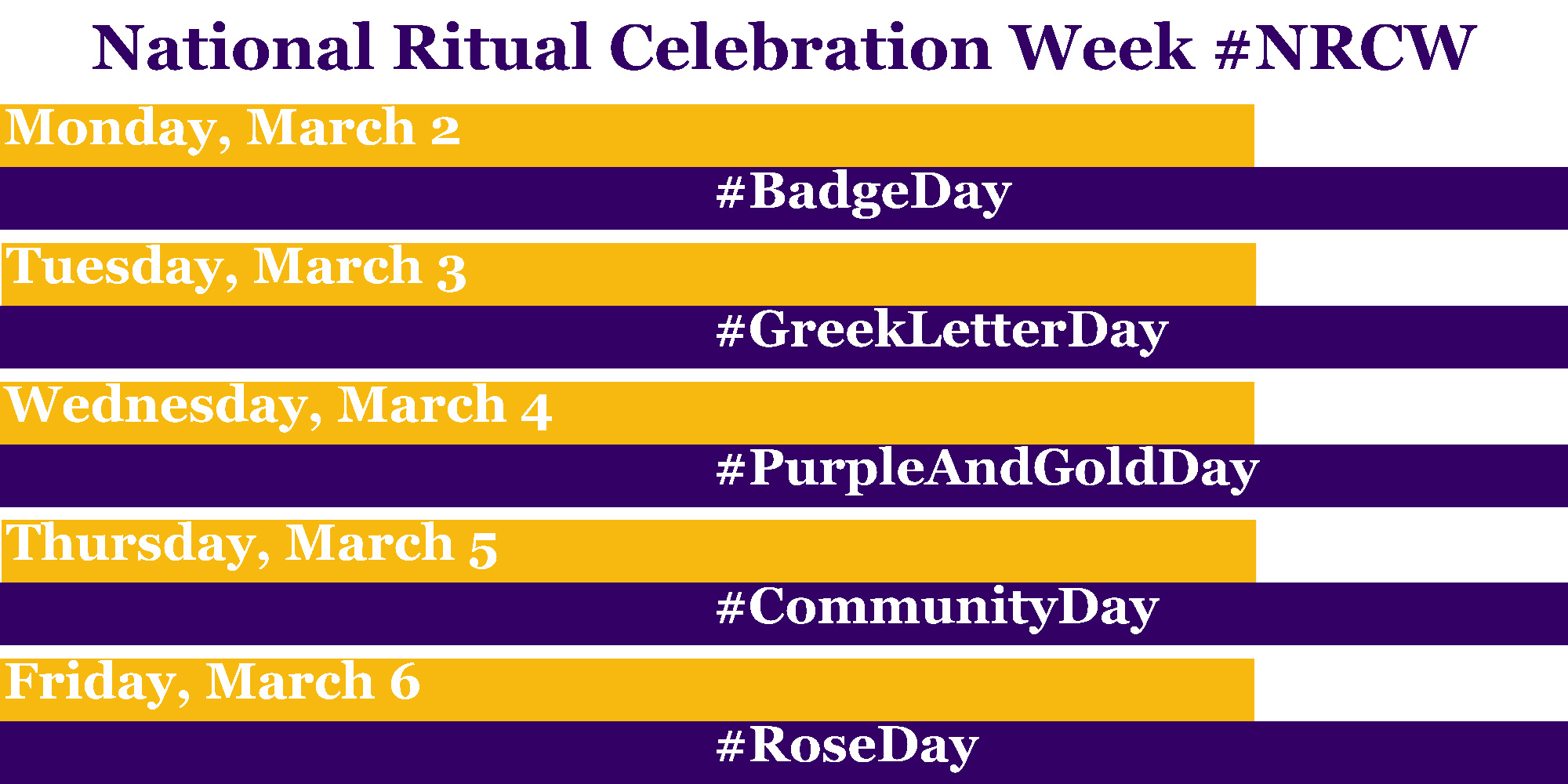 National Ritual Celebration Week #NRCW

Monday, March 2

#BadgeDay

Tuesday, March 3

#GreekLetterDay

Wednesday, March 4

#PurpleAndGoldDay

Thursday, March 5

#CommunityDay

Friday, March 6

#RoseDay